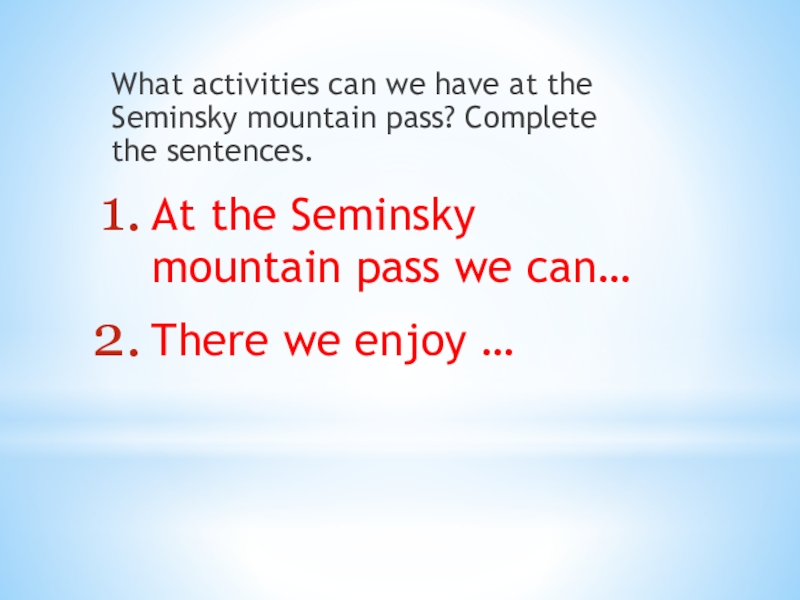 What activities can we have at the Seminsky mountain pass? Complete the sentences.

1. At the Seminsky mountain pass we can…
2. There we enjoy …